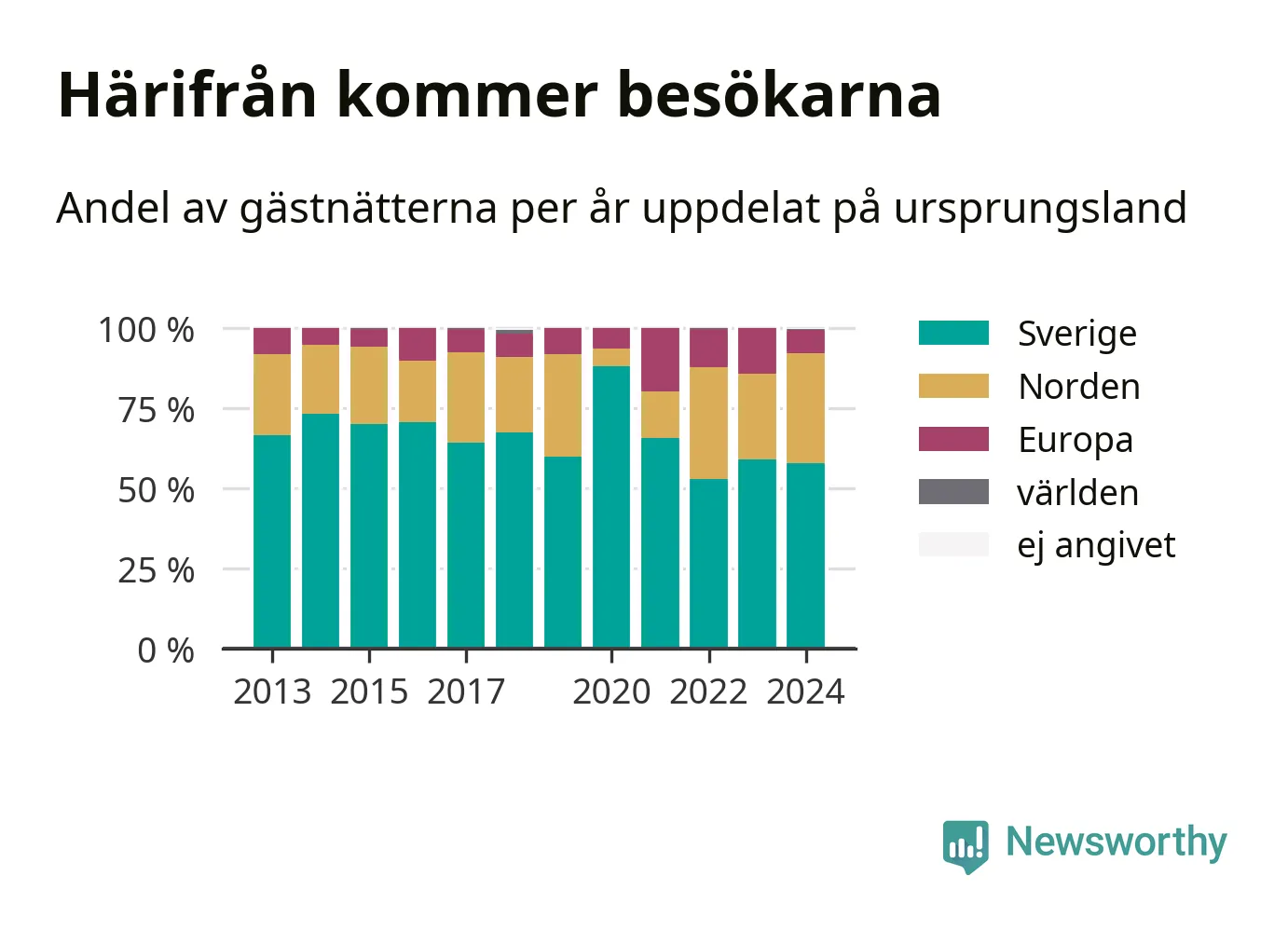 Härifrån kommer besökarna

Andel av gästnätterna per år uppdelat på ursprungsland

100 %
75 %
50 %
25 %
0 %

2013 2015 2017 2020 2022 2024

Sverige
Norden
Europa
världen
ej angivet

Newsworthy